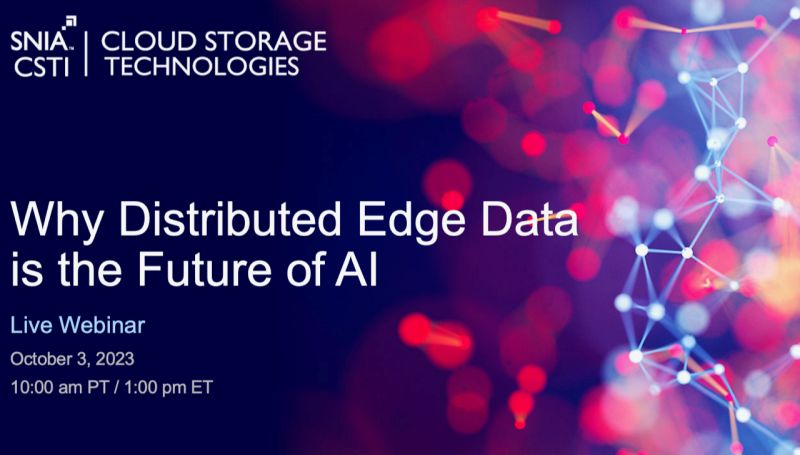 SNIA CSTI | CLOUD STORAGE TECHNOLOGIES

Why Distributed Edge Data is the Future of AI

Live Webinar

October 3, 2023

10:00 am PT / 1:00 pm ET